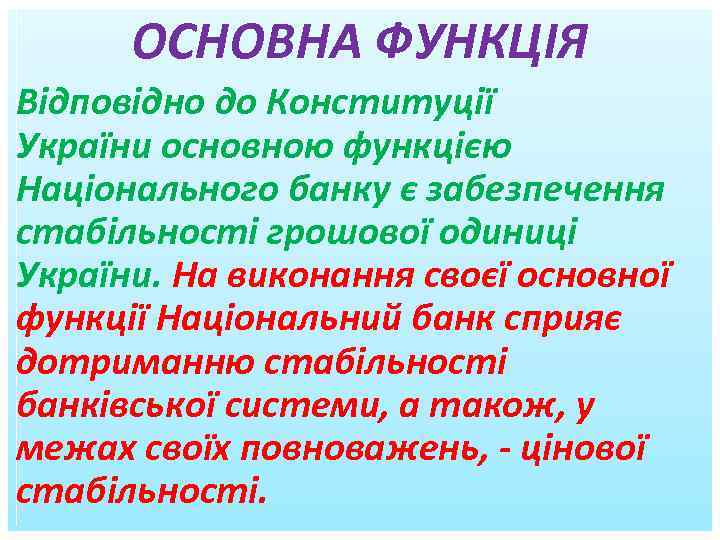 ОСНОВНА ФУНКЦІЯ

Відповідно до Конституції України основною функцією Національного банку є забезпечення стабільності грошової одиниці України. На виконання своєї основної функції Національний банк сприяє дотриманню стабільності банківської системи, а також, у межах своїх повноважень, - цінової стабільності.